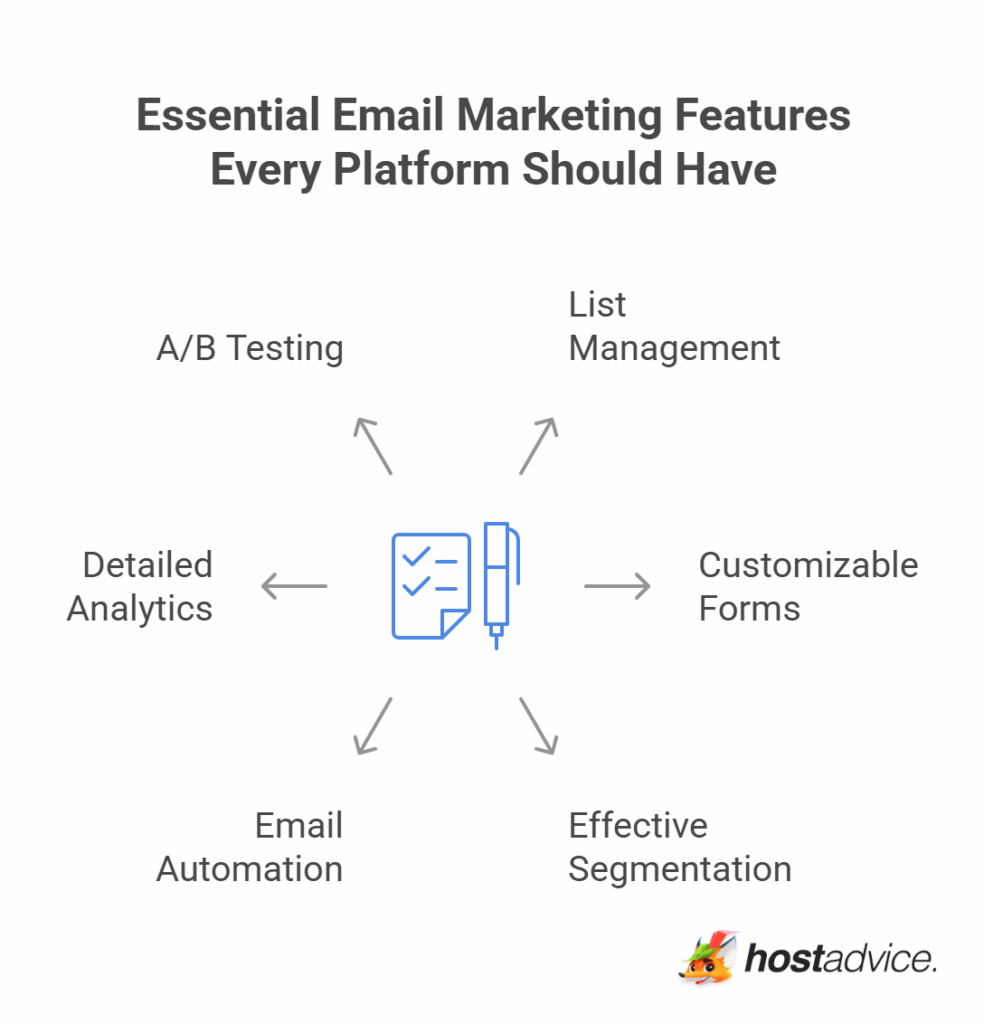 Essential Email Marketing Features Every Platform Should Have

A/B Testing

List Management

Detailed Analytics

Customizable Forms

Email Automation

Effective Segmentation

hostadvice.